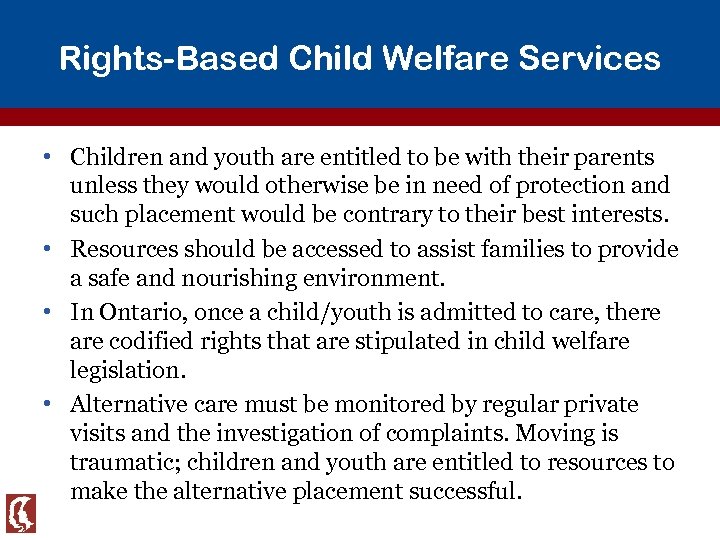 Rights-Based Child Welfare Services

• Children and youth are entitled to be with their parents unless they would otherwise be in need of protection and such placement would be contrary to their best interests.

• Resources should be accessed to assist families to provide a safe and nourishing environment.

• In Ontario, once a child/youth is admitted to care, there are codified rights that are stipulated in child welfare legislation.

• Alternative care must be monitored by regular private visits and the investigation of complaints. Moving is traumatic; children and youth are entitled to resources to make the alternative placement successful.